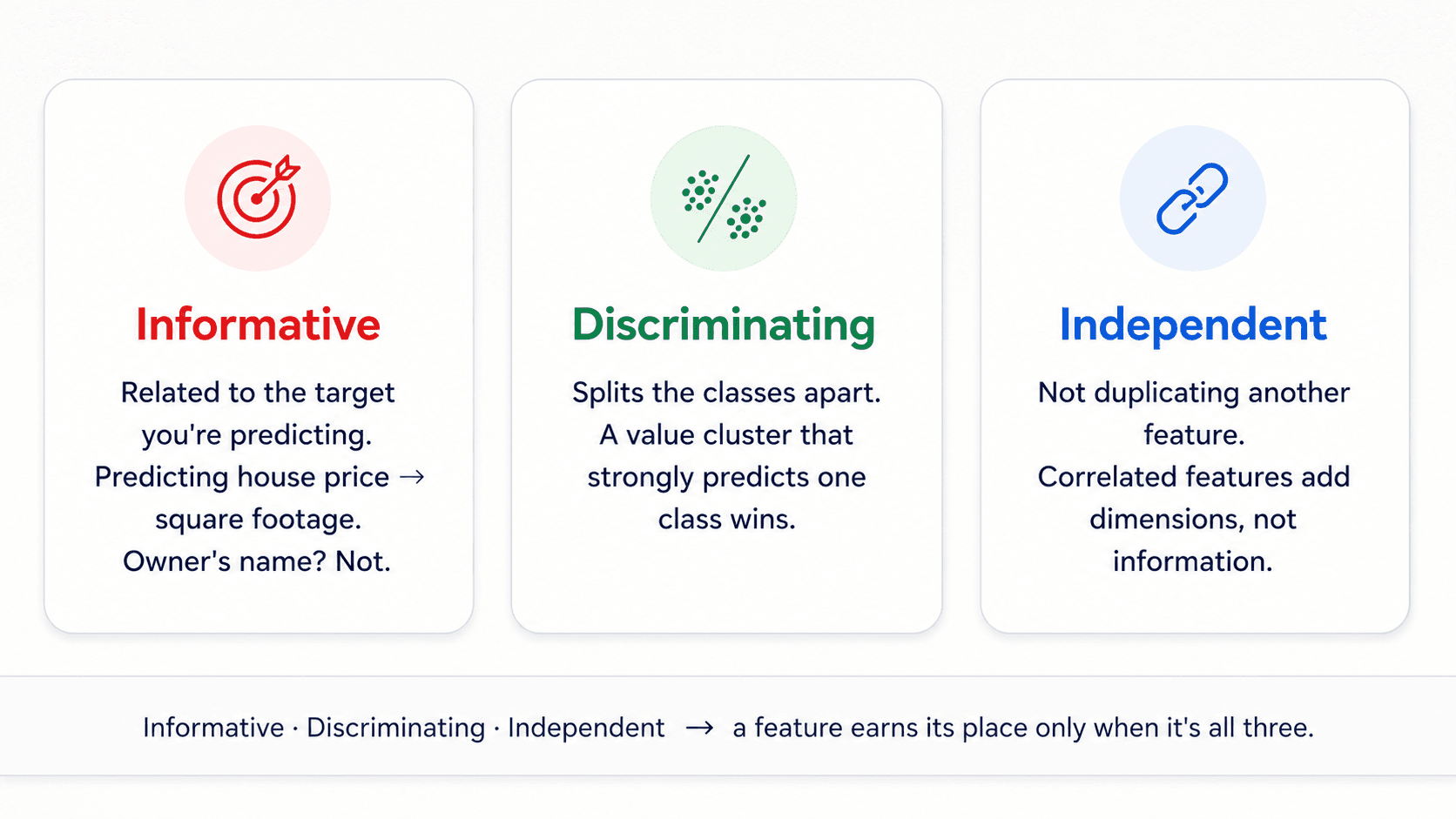 Informative

Related to the target you're predicting. Predicting house price → square footage. Owner's name? Not.

Discriminating

Splits the classes apart. A value cluster that strongly predicts one class wins.

Independent

Not duplicating another feature. Correlated features add dimensions, not information.

Informative · Discriminating · Independent → a feature earns its place only when it's all three.